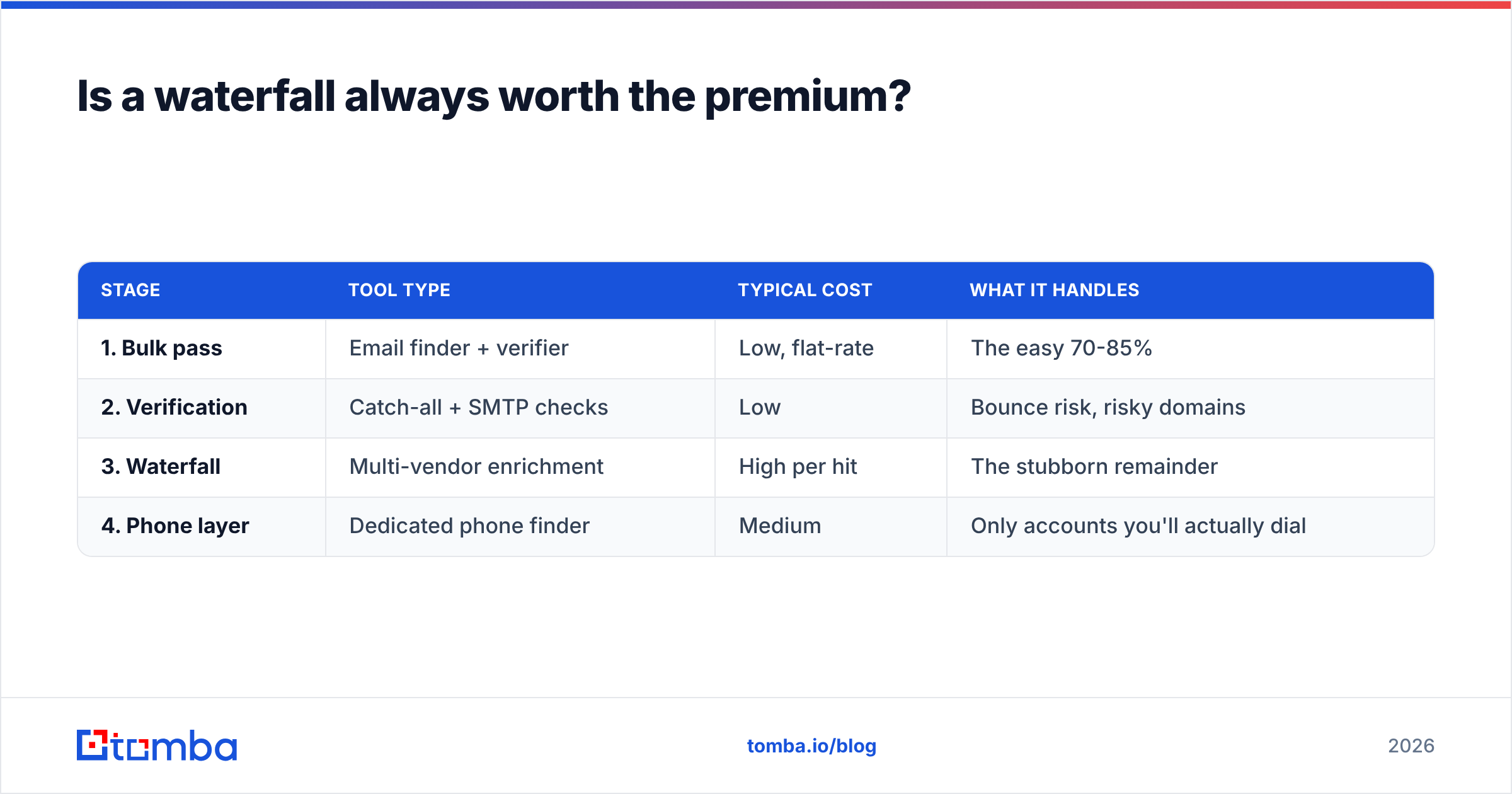 Is a waterfall always worth the premium?

| STAGE | TOOL TYPE | TYPICAL COST | WHAT IT HANDLES |
|---|---|---|---|
| 1. Bulk pass | Email finder + verifier | Low, flat-rate | The easy 70-85% |
| 2. Verification | Catch-all + SMTP checks | Low | Bounce risk, risky domains |
| 3. Waterfall | Multi-vendor enrichment | High per hit | The stubborn remainder |
| 4. Phone layer | Dedicated phone finder | Medium | Only accounts you'll actually dial |

tomba

tomba.io/blog

2026